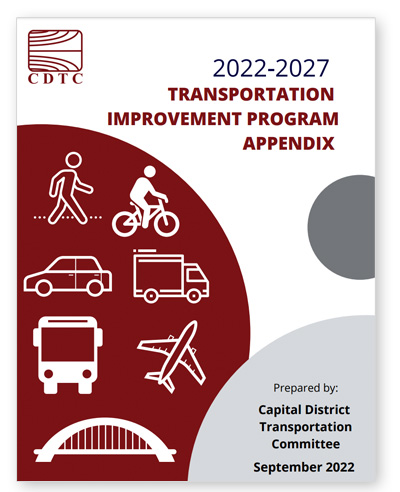 CDTC

2022-2027
TRANSPORTATION
IMPROVEMENT PROGRAM
APPENDIX

Prepared by:

Capital District
Transportation
Committee

September 2022